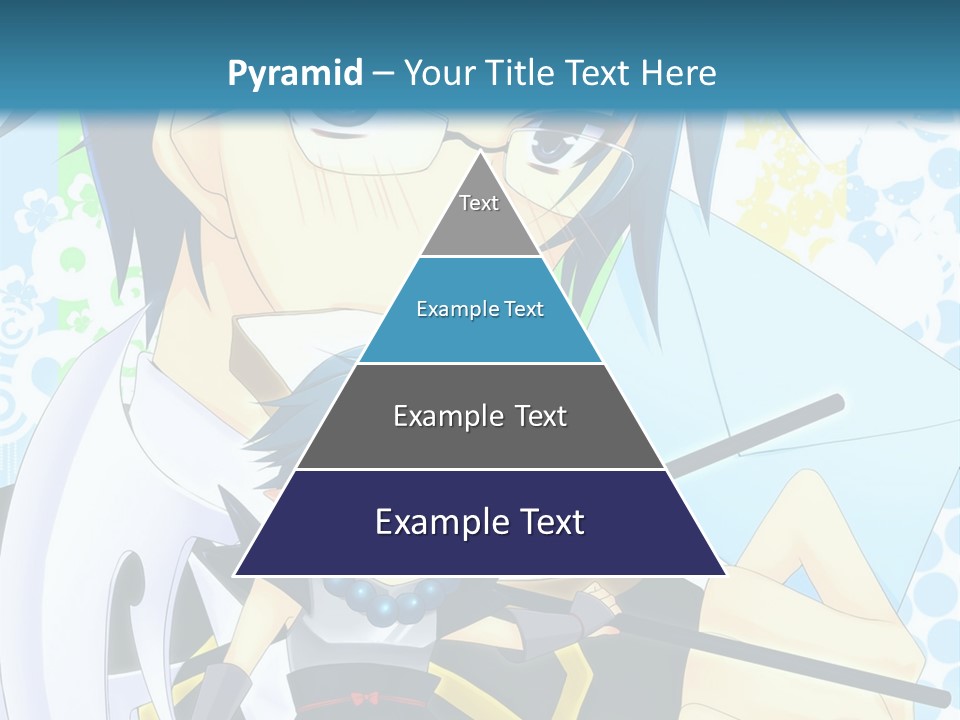 Pyramid – Your Title Text Here

Text

Example Text

Example Text

Example Text